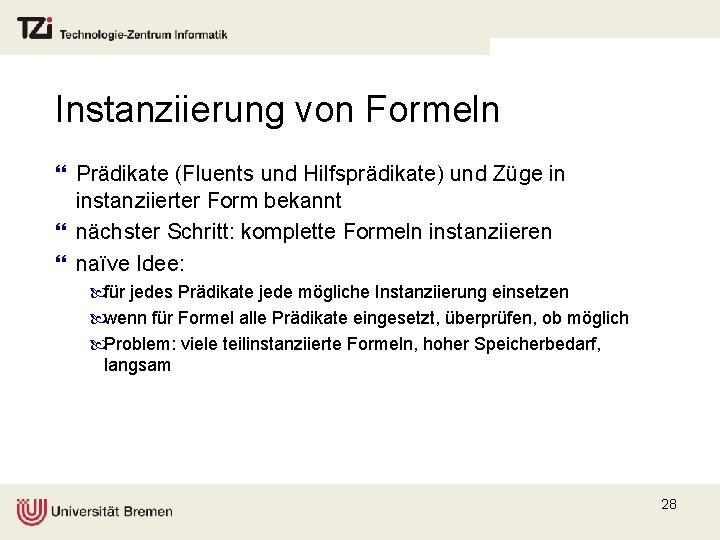 TZi Technologie-Zentrum Informatik

Instanziierung von Formeln

Prädikate (Fluents und Hilfsprädikate) und Züge in instanziierter Form bekannt

nächster Schritt: komplette Formeln instanziieren

naïve Idee:

für jedes Prädikate jede mögliche Instanziierung einsetzen

wenn für Formel alle Prädikate eingesetzt, überprüfen, ob möglich

Problem: viele teilinstanziierte Formeln, hoher Speicherbedarf, langsam

Universität Bremen

28